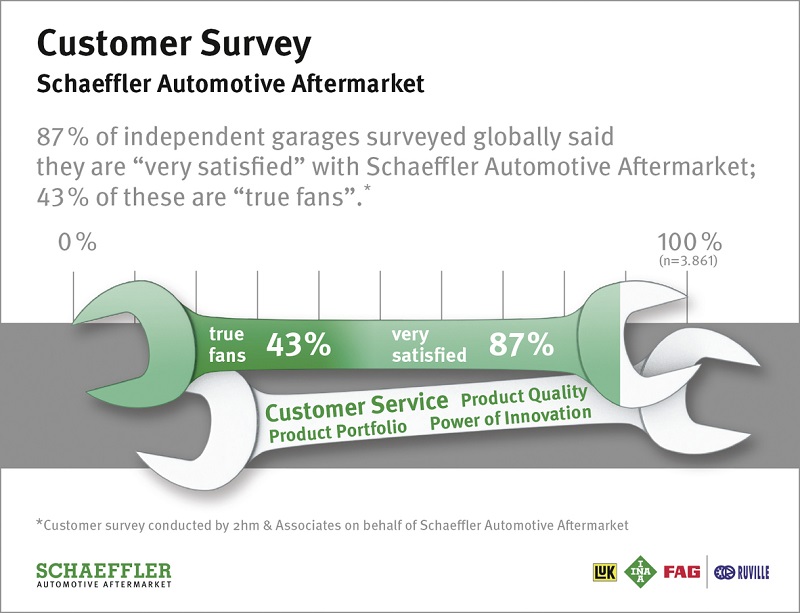 Customer Survey
Schaeffler Automotive Aftermarket

87 % of independent garages surveyed globally said they are “very satisfied” with Schaeffler Automotive Aftermarket; 43 % of these are “true fans”.*

0 %

100 %
(n=3.861)

true fans 43%

very satisfied 87%

Customer Service
Product Quality
Product Portfolio
Power of Innovation

*Customer survey conducted by 2hm & Associates on behalf of Schaeffler Automotive Aftermarket

SCHAEFFLER
AUTOMOTIVE AFTERMARKET

LuK INA FAG RUVILLE